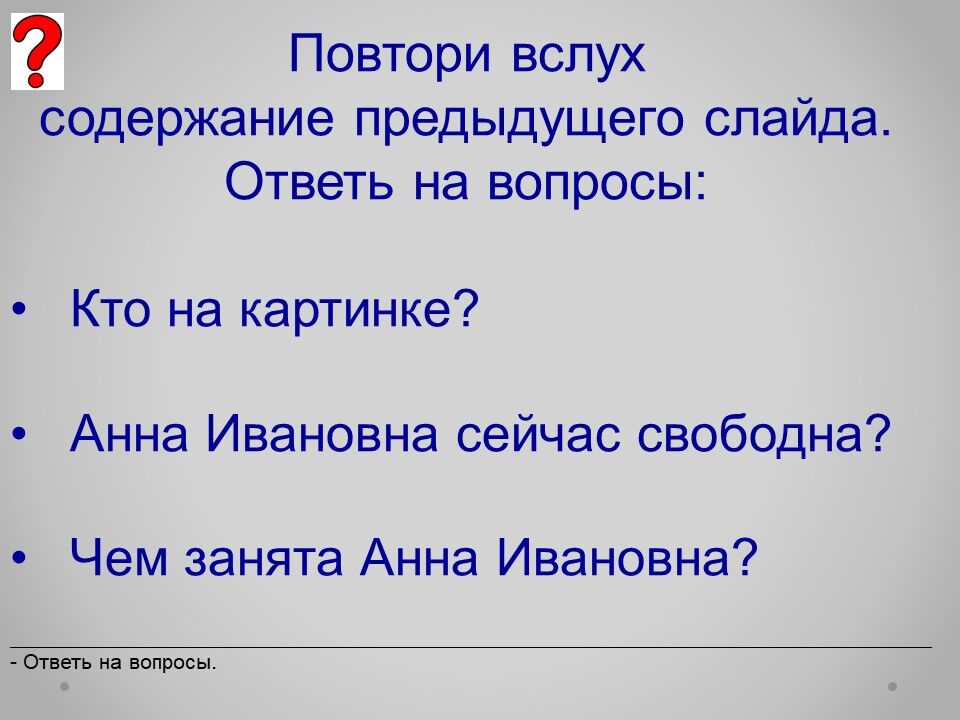 ?

Повтори вслух
содержание предыдущего слайда.
Ответь на вопросы:

• Кто на картинке?

• Анна Ивановна сейчас свободна?

• Чем занята Анна Ивановна?

- Ответь на вопросы.